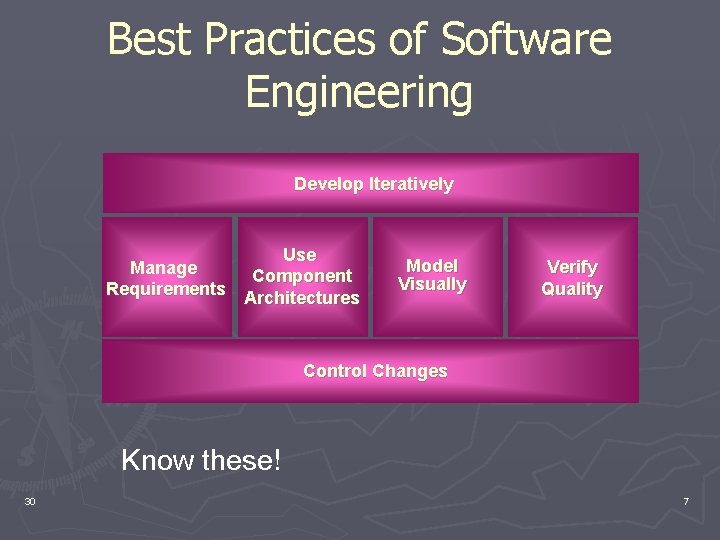 Best Practices of Software Engineering

Develop Iteratively

Manage Requirements

Use Component Architectures

Model Visually

Verify Quality

Control Changes

Know these!

30

7